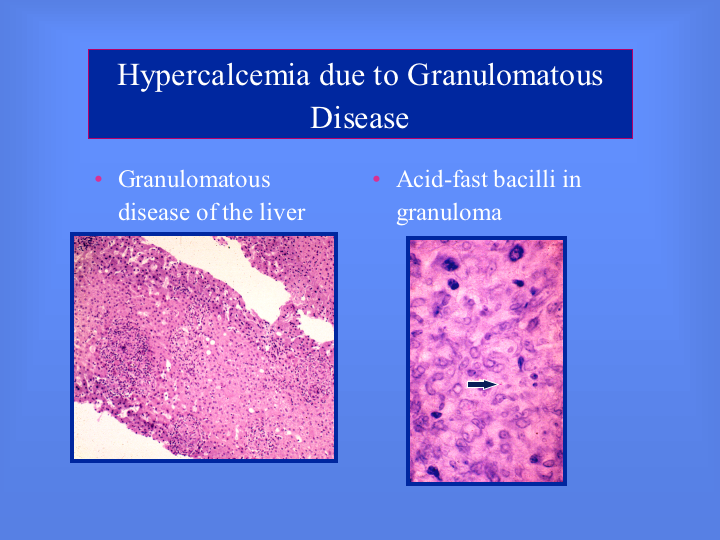 Hypercalcemia due to Granulomatous Disease

• Granulomatous disease of the liver

• Acid-fast bacilli in granuloma